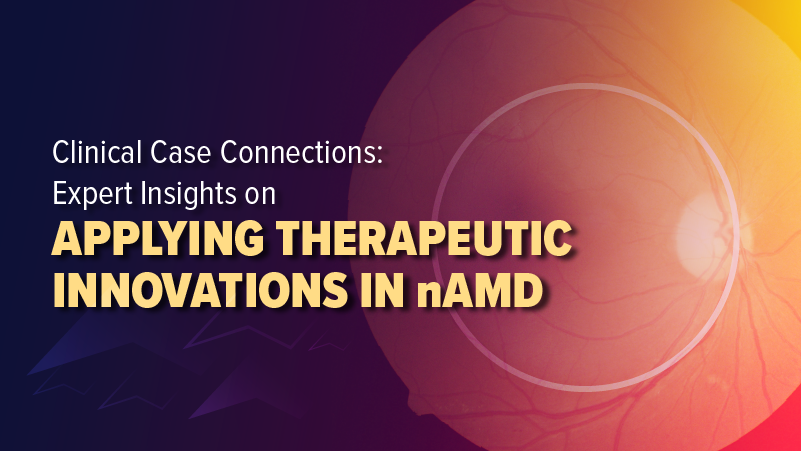 Clinical Case Connections:
Expert Insights on
APPLYING THERAPEUTIC INNOVATIONS IN nAMD